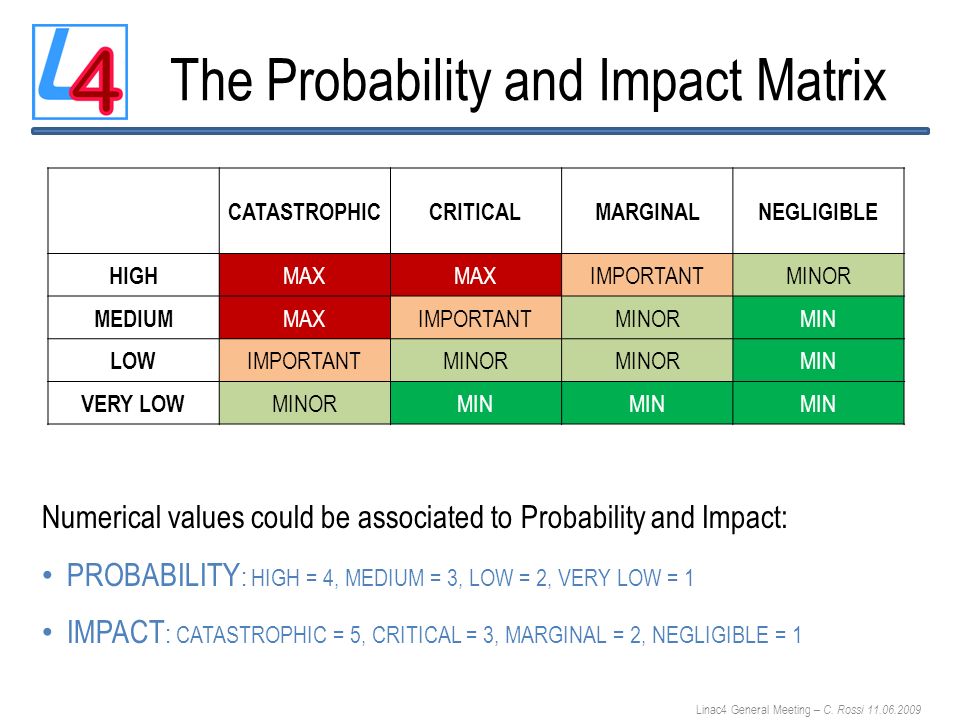 L4

The Probability and Impact Matrix

| | CATASTROPHIC | CRITICAL | MARGINAL | NEGLIGIBLE |
|---|---|---|---|---|
| HIGH | MAX | MAX | IMPORTANT | MINOR |
| MEDIUM | MAX | IMPORTANT | MINOR | MIN |
| LOW | IMPORTANT | MINOR | MINOR | MIN |
| VERY LOW | MINOR | MIN | MIN | MIN |

Numerical values could be associated to Probability and Impact:

• PROBABILITY: HIGH = 4, MEDIUM = 3, LOW = 2, VERY LOW = 1

• IMPACT: CATASTROPHIC = 5, CRITICAL = 3, MARGINAL = 2, NEGLIGIBLE = 1

Linac4 General Meeting – C. Rossi 11.06.2009